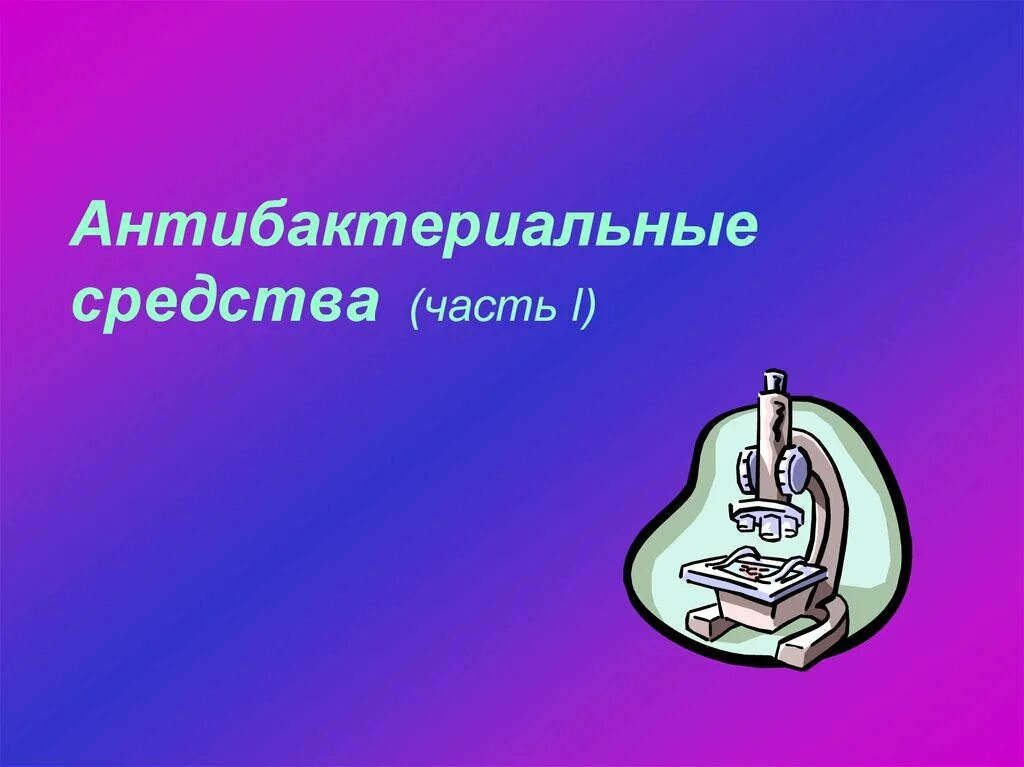 Антибактериальные средства (часть I)